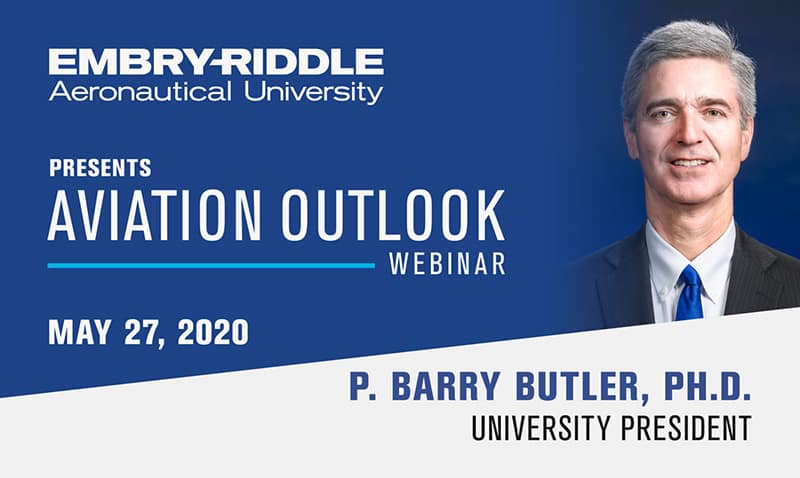 EMBRY-RIDDLE
Aeronautical University

PRESENTS
AVIATION OUTLOOK
WEBINAR

MAY 27, 2020

P. BARRY BUTLER, PH.D.
UNIVERSITY PRESIDENT